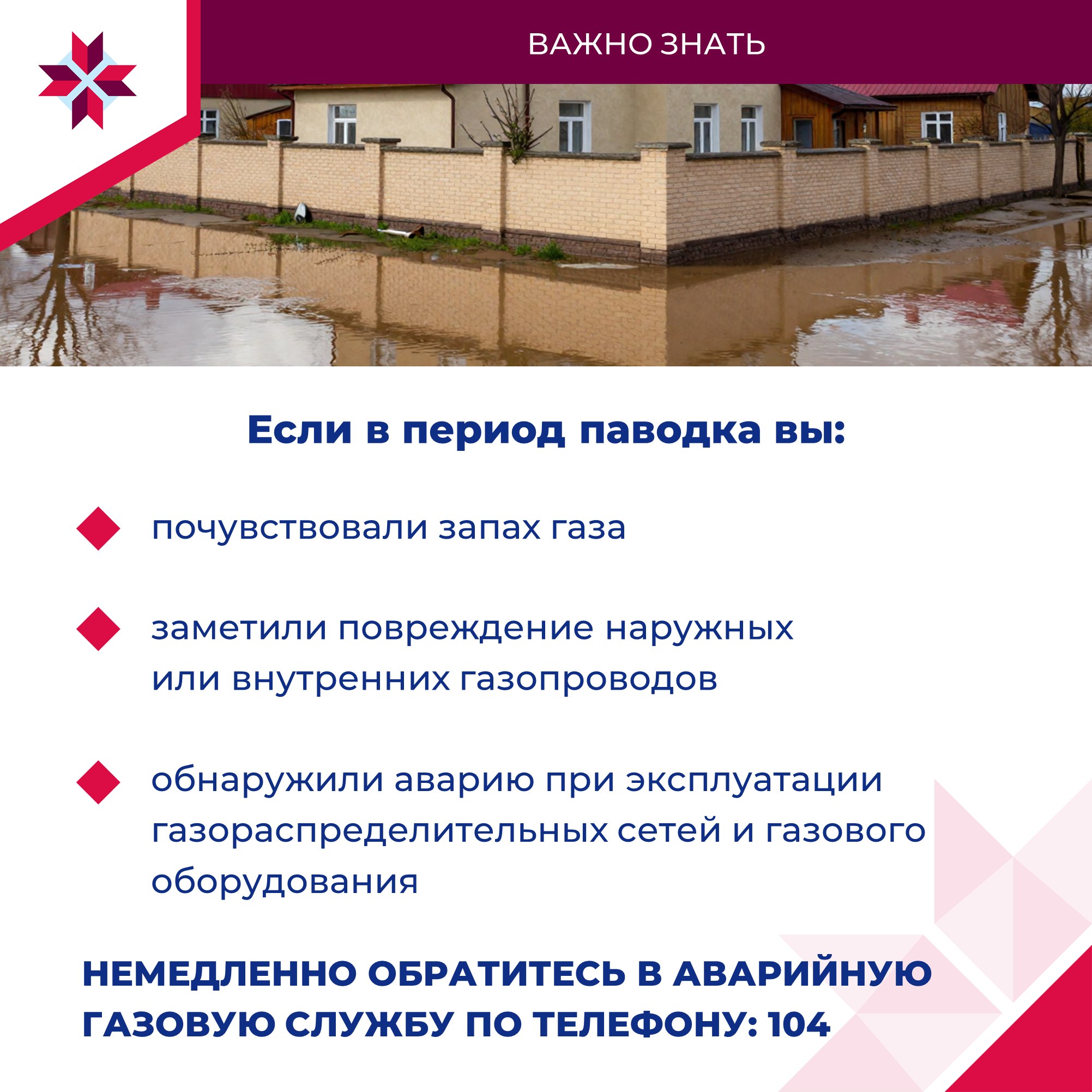 ВАЖНО ЗНАТЬ

Если в период паводка вы:

почувствовали запах газа

заметили повреждение наружных или внутренних газопроводов

обнаружили аварию при эксплуатации газораспределительных сетей и газового оборудования

НЕМЕДЛЕННО ОБРАТИТЕСЬ В АВАРИЙНУЮ ГАЗОВУЮ СЛУЖБУ ПО ТЕЛЕФОНУ: 104